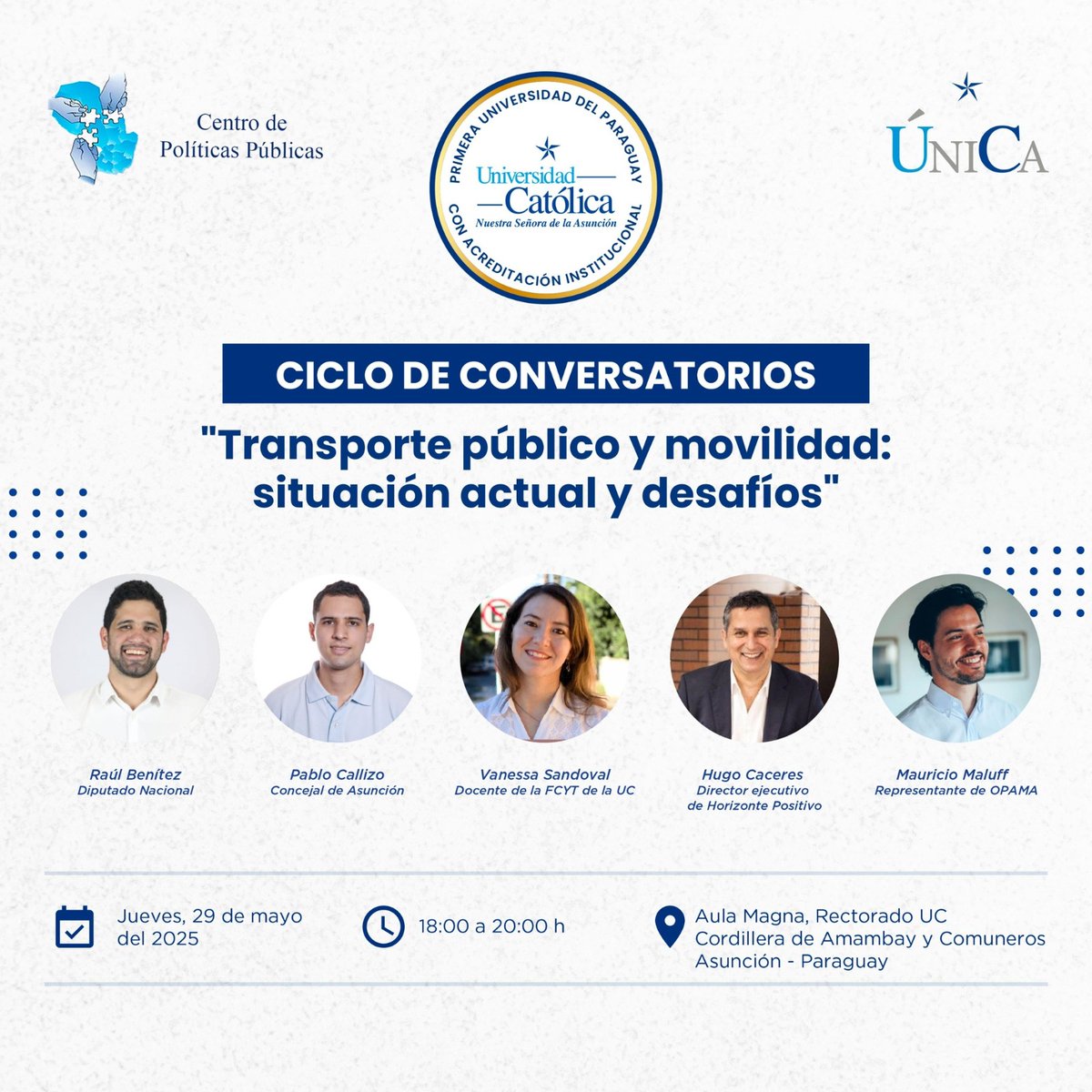 Centro de Políticas Públicas

PRIMERA UNIVERSIDAD DEL PARAGUAY
Universidad Católica
Nuestra Señora de la Asunción
CON ACREDITACIÓN INSTITUCIONAL

ÚNICA

CICLO DE CONVERSATORIOS

"Transporte público y movilidad: situación actual y desafíos"

Raúl Benítez
Diputado Nacional

Pablo Callizo
Concejal de Asunción

Vanessa Sandoval
Docente de la FCYT de la UC

Hugo Caceres
Director ejecutivo de Horizonte Positivo

Mauricio Maluff
Representante de OPAMA

Jueves, 29 de mayo del 2025

18:00 a 20:00 h

Aula Magna, Rectorado UC
Cordillera de Amambay y Comuneros
Asunción - Paraguay